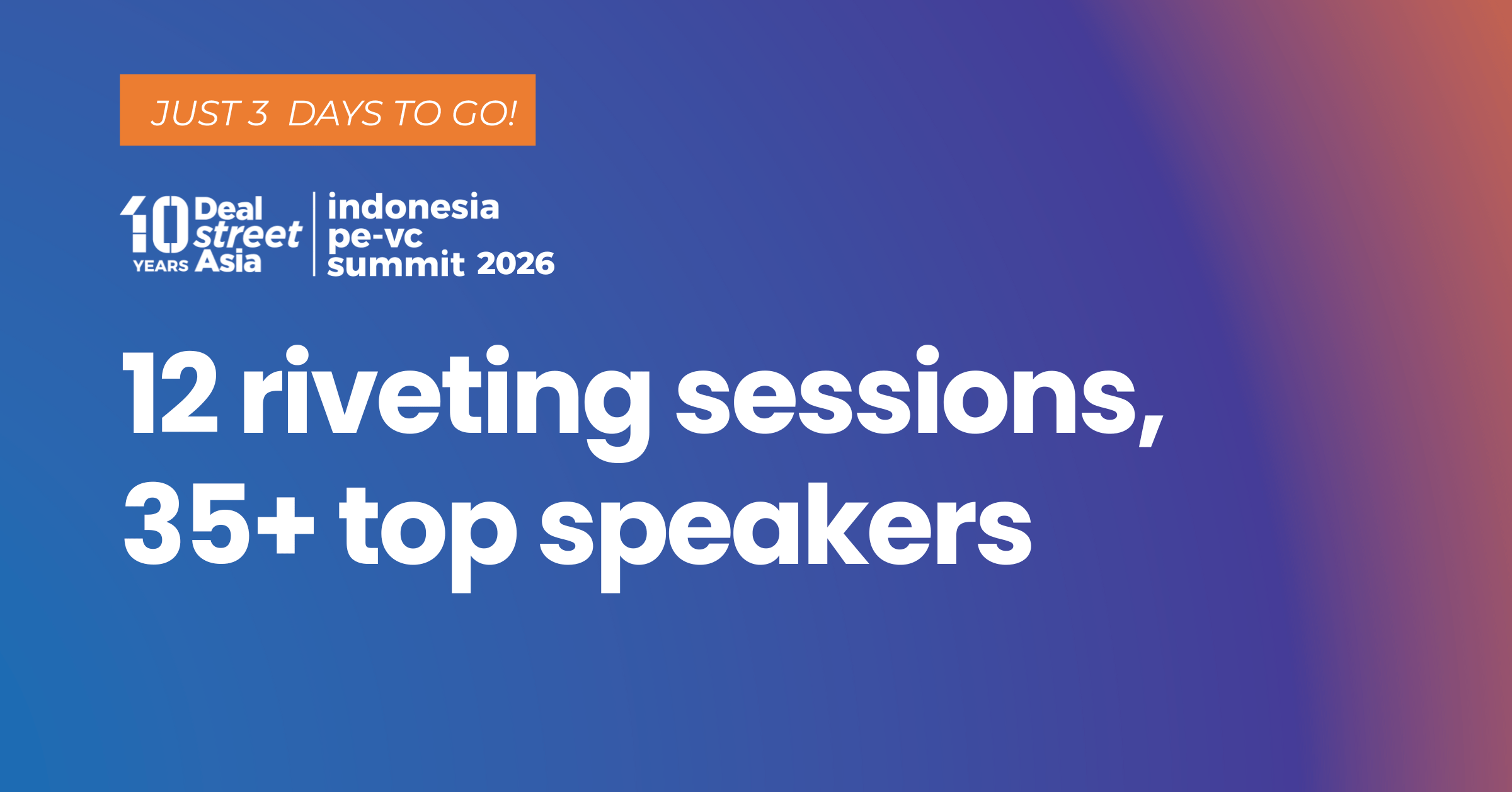 JUST 3 DAYS TO GO!

10 YEARS Deal street Asia

indonesia pe-vc summit 2026

12 riveting sessions, 35+ top speakers